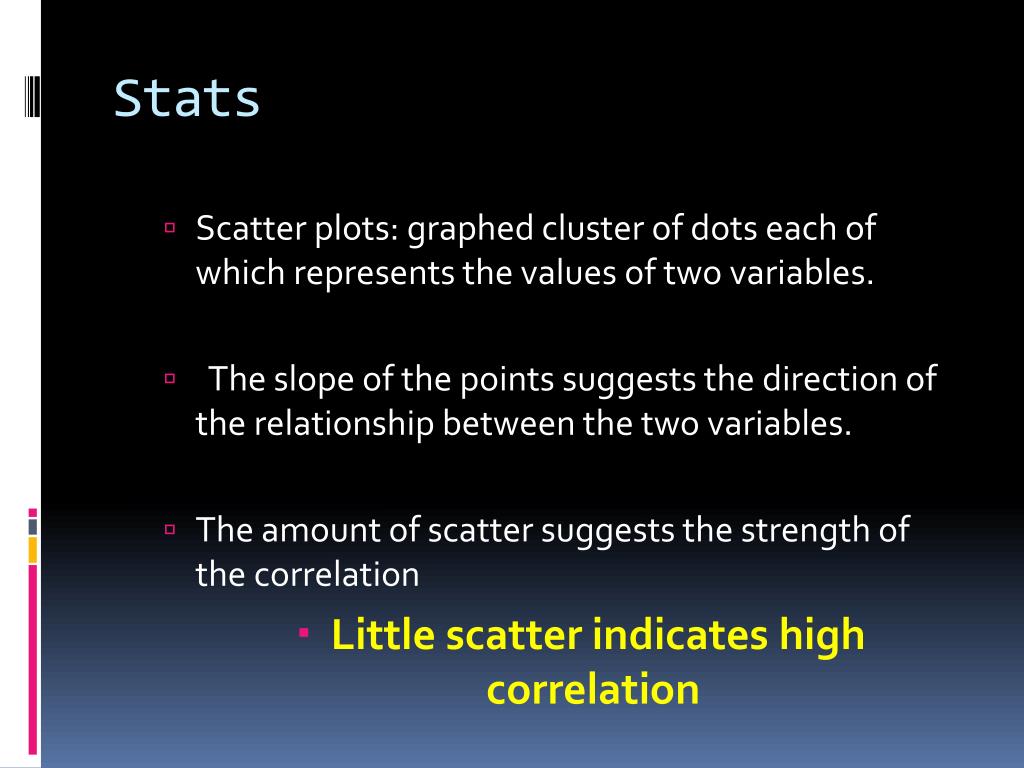 Stats

Scatter plots: graphed cluster of dots each of which represents the values of two variables.

The slope of the points suggests the direction of the relationship between the two variables.

The amount of scatter suggests the strength of the correlation

Little scatter indicates high correlation